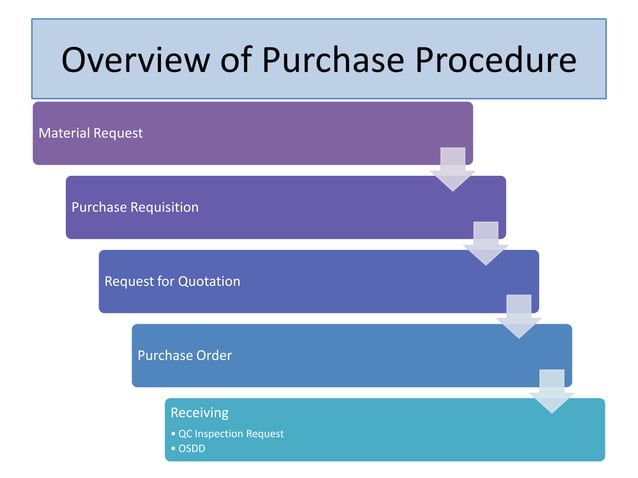 Overview of Purchase Procedure

Material Request

Purchase Requisition

Request for Quotation

Purchase Order

Receiving
• QC Inspection Request
• OSDD